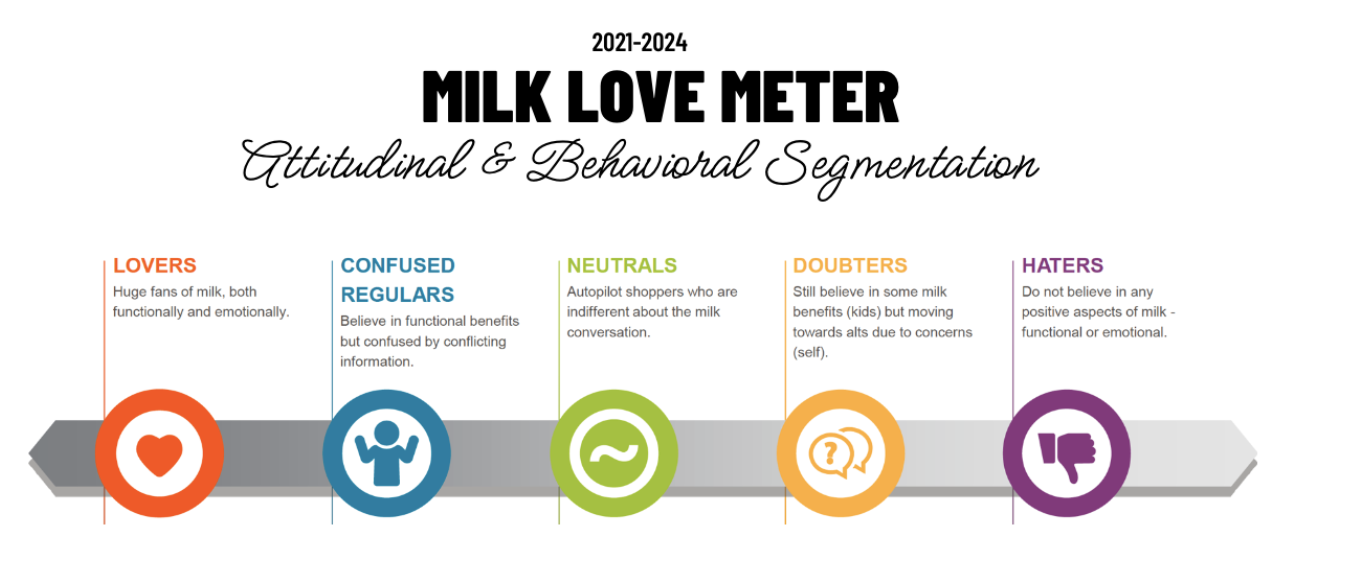 2021-2024

MILK LOVE METER

Attitudinal & Behavioral Segmentation

LOVERS
Huge fans of milk, both functionally and emotionally.

CONFUSED REGULARS
Believe in functional benefits but confused by conflicting information.

NEUTRALS
Autopilot shoppers who are indifferent about the milk conversation.

DOUBTERS
Still believe in some milk benefits (kids) but moving towards alts due to concerns (self).

HATERS
Do not believe in any positive aspects of milk - functional or emotional.

?